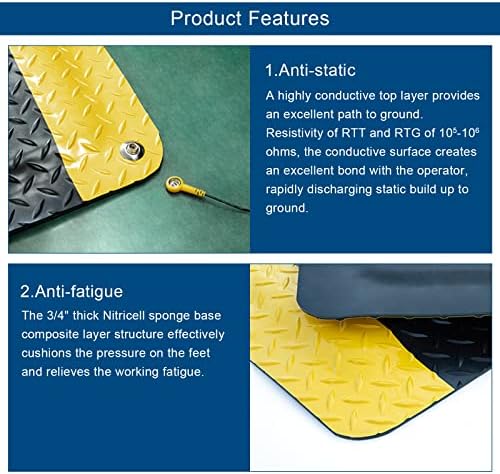 Product Features

1.Anti-static

A highly conductive top layer provides an excellent path to ground. Resistivity of RTT and RTG of $10^5$-$10^6$ ohms, the conductive surface creates an excellent bond with the operator, rapidly discharging static build up to ground.

2.Anti-fatigue

The 3/4" thick Nitricell sponge base composite layer structure effectively cushions the pressure on the feet and relieves the working fatigue.